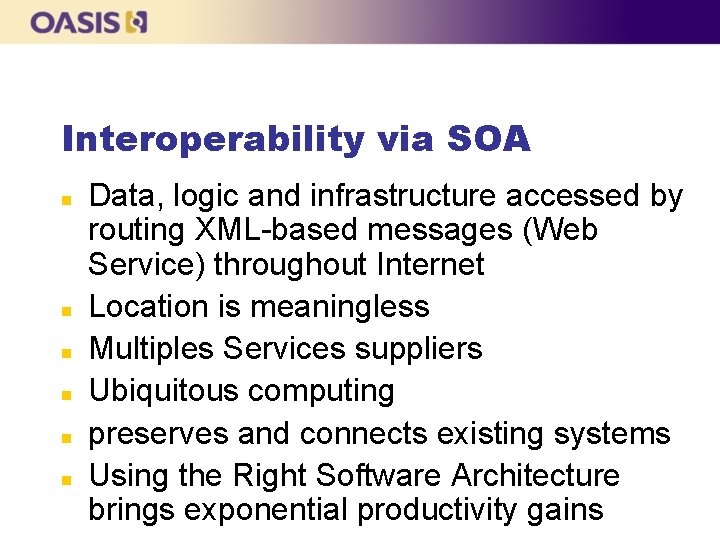 OASIS

Interoperability via SOA

- Data, logic and infrastructure accessed by routing XML-based messages (Web Service) throughout Internet
- Location is meaningless
- Multiples Services suppliers
- Ubiquitous computing
- preserves and connects existing systems
- Using the Right Software Architecture brings exponential productivity gains